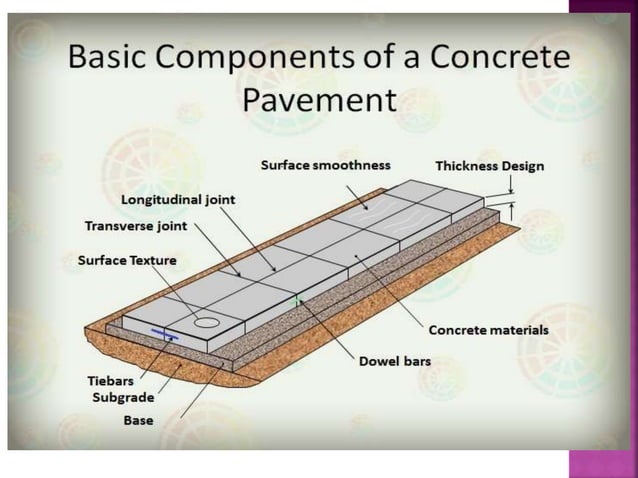 Basic Components of a Concrete Pavement

Surface smoothness
Thickness Design
Longitudinal joint
Transverse joint
Surface Texture
Concrete materials
Dowel bars
Tiebars
Subgrade
Base